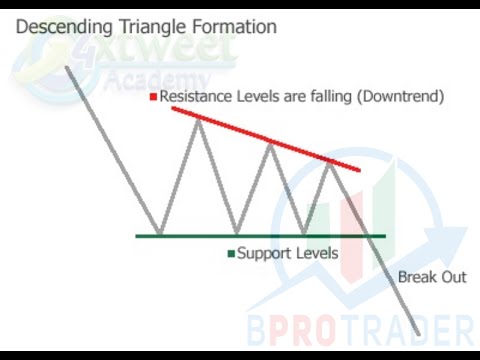 Descending Triangle Formation

4xtweet Academy

Resistance Levels are falling (Downtrend)

Support Levels

Break Out

BPROTRADER